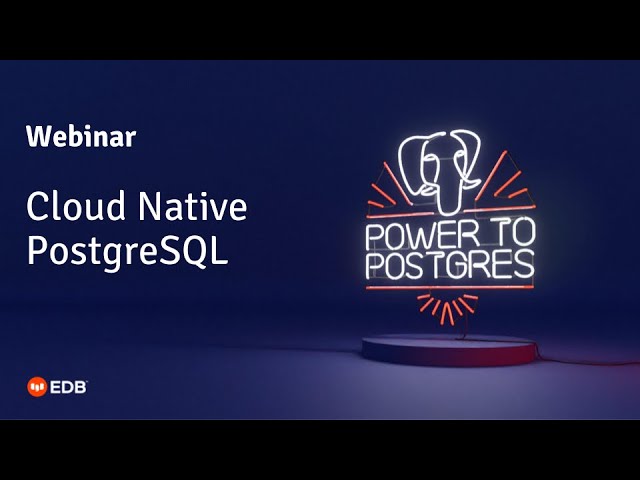 Webinar

Cloud Native PostgreSQL

POWER TO POSTGRES

EDB